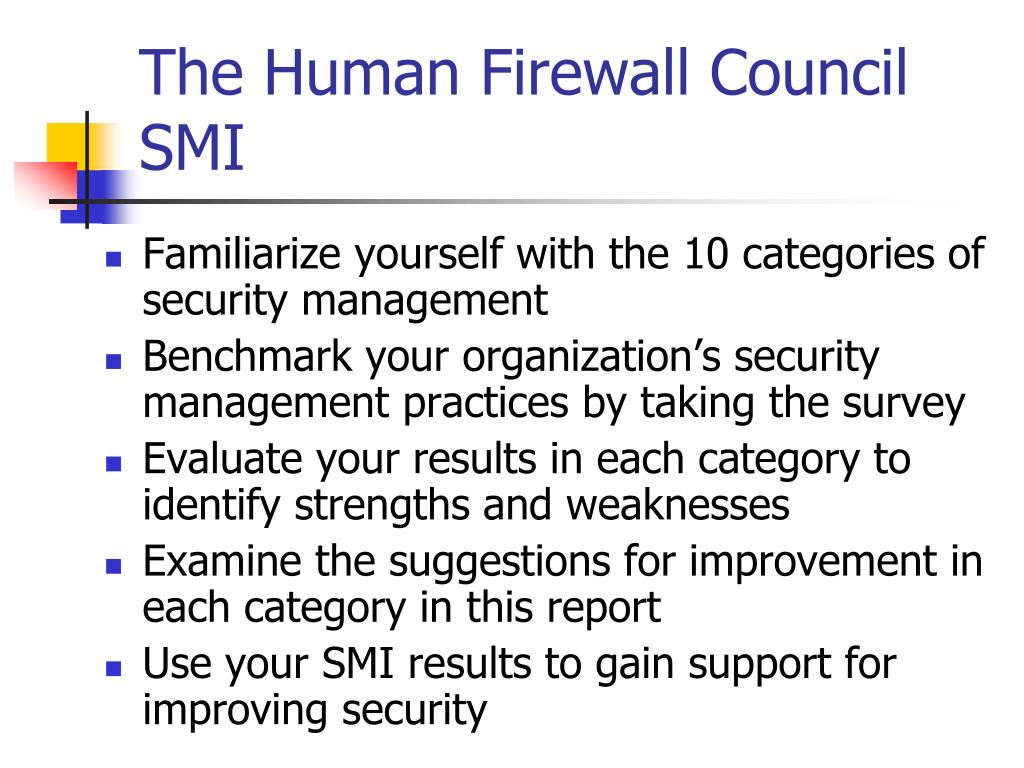 The Human Firewall Council SMI

- Familiarize yourself with the 10 categories of security management
- Benchmark your organization’s security management practices by taking the survey
- Evaluate your results in each category to identify strengths and weaknesses
- Examine the suggestions for improvement in each category in this report
- Use your SMI results to gain support for improving security